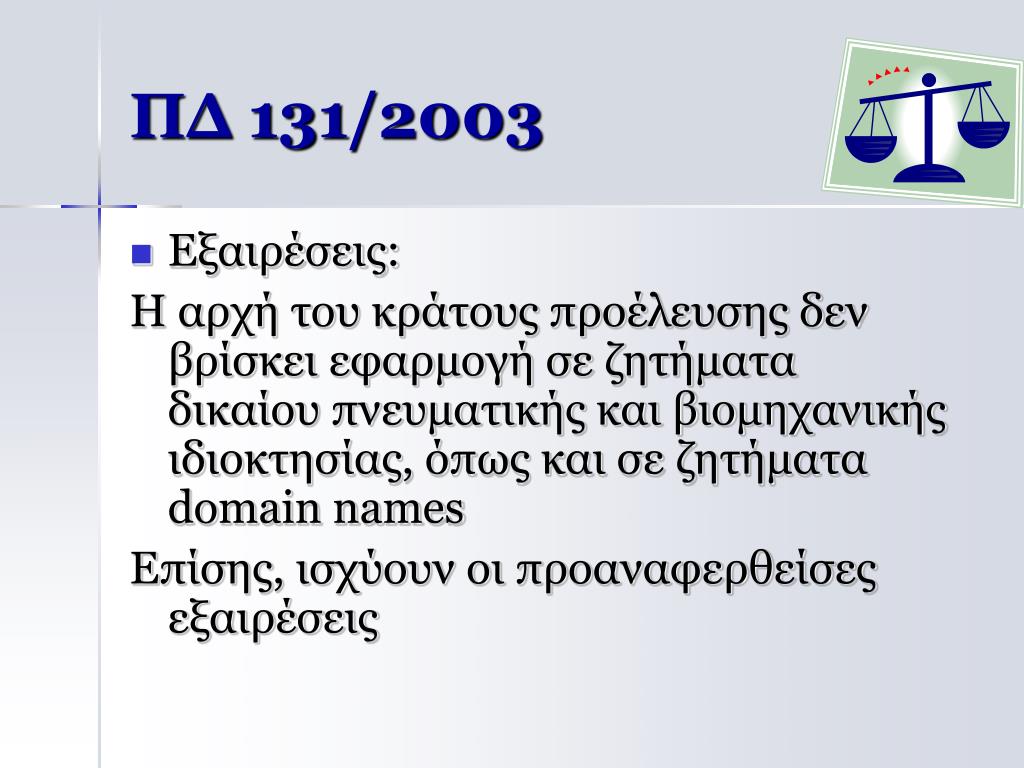 ΠΔ 131/2003

Εξαιρέσεις:

Η αρχή του κράτους προέλευσης δεν βρίσκει εφαρμογή σε ζητήματα δικαίου πνευματικής και βιομηχανικής ιδιοκτησίας, όπως και σε ζητήματα domain names

Επίσης, ισχύουν οι προαναφερθείσες εξαιρέσεις